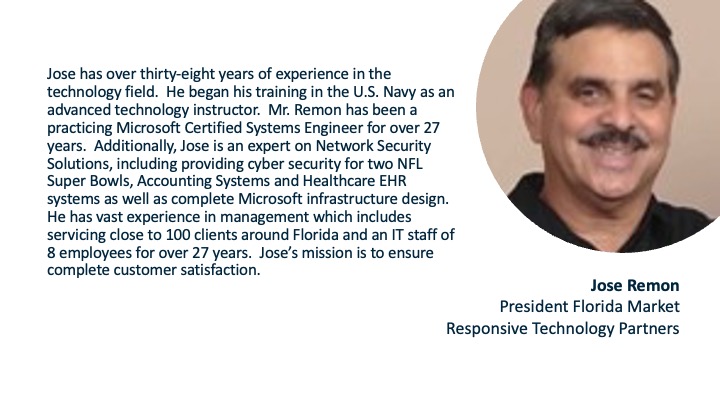 Jose has over thirty-eight years of experience in the technology field.  He began his training in the U.S. Navy as an advanced technology instructor.  Mr. Remon has been a practicing Microsoft Certified Systems Engineer for over 27 years.  Additionally, Jose is an expert on Network Security Solutions, including providing cyber security for two NFL Super Bowls, Accounting Systems and Healthcare EHR systems as well as complete Microsoft infrastructure design.  He has vast experience in management which includes servicing close to 100 clients around Florida and an IT staff of 8 employees for over 27 years.  Jose's mission is to ensure complete customer satisfaction.

Jose Remon
President Florida Market
Responsive Technology Partners